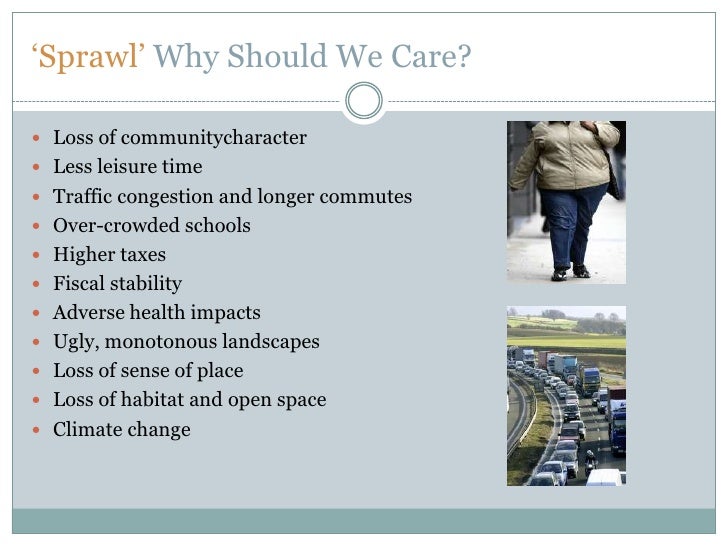 ‘Sprawl’ Why Should We Care?

- Loss of communitycharacter
- Less leisure time
- Traffic congestion and longer commutes
- Over-crowded schools
- Higher taxes
- Fiscal stability
- Adverse health impacts
- Ugly, monotonous landscapes
- Loss of sense of place
- Loss of habitat and open space
- Climate change